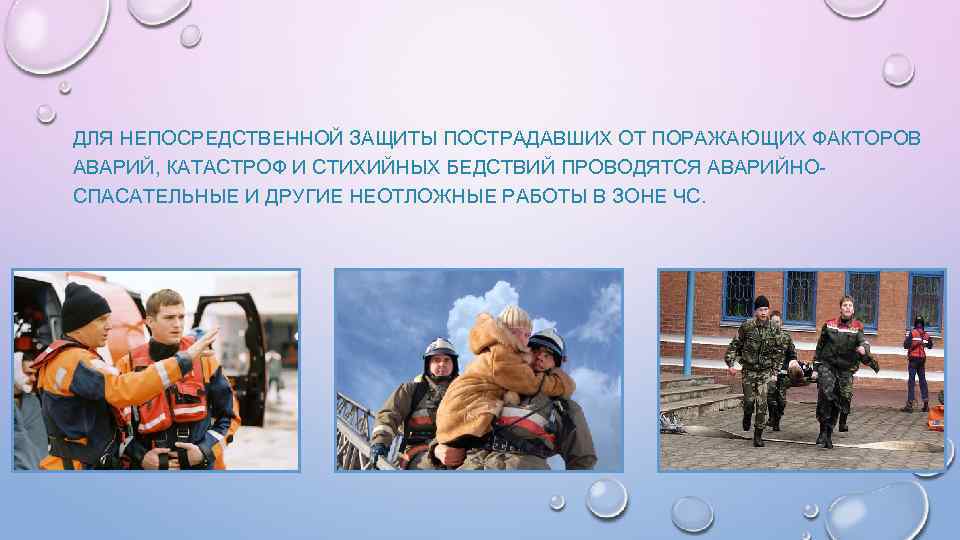 ДЛЯ НЕПОСРЕДСТВЕННОЙ ЗАЩИТЫ ПОСТРАДАВШИХ ОТ ПОРАЖАЮЩИХ ФАКТОРОВ АВАРИЙ, КАТАСТРОФ И СТИХИЙНЫХ БЕДСТВИЙ ПРОВОДЯТСЯ АВАРИЙНО-СПАСАТЕЛЬНЫЕ И ДРУГИЕ НЕОТЛОЖНЫЕ РАБОТЫ В ЗОНЕ ЧС.